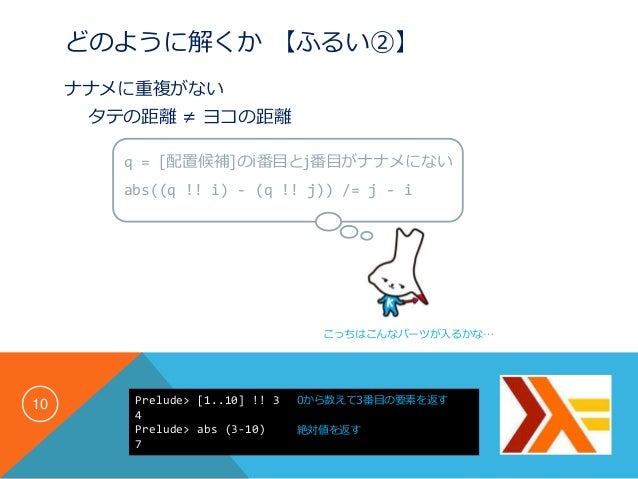 どのように解くか 【ふるい②】

ナナメに重複がない

タテの距離 ≠ ヨコの距離

q = [配置候補]のi番目とj番目がナナメにない

abs((q !! i) - (q !! j)) /= j - i

こっちはこんなパーツが入るかな…

10

Prelude> [1..10] !! 3 0から数えて3番目の要素を返す
4
Prelude> abs (3-10) 絶対値を返す
7